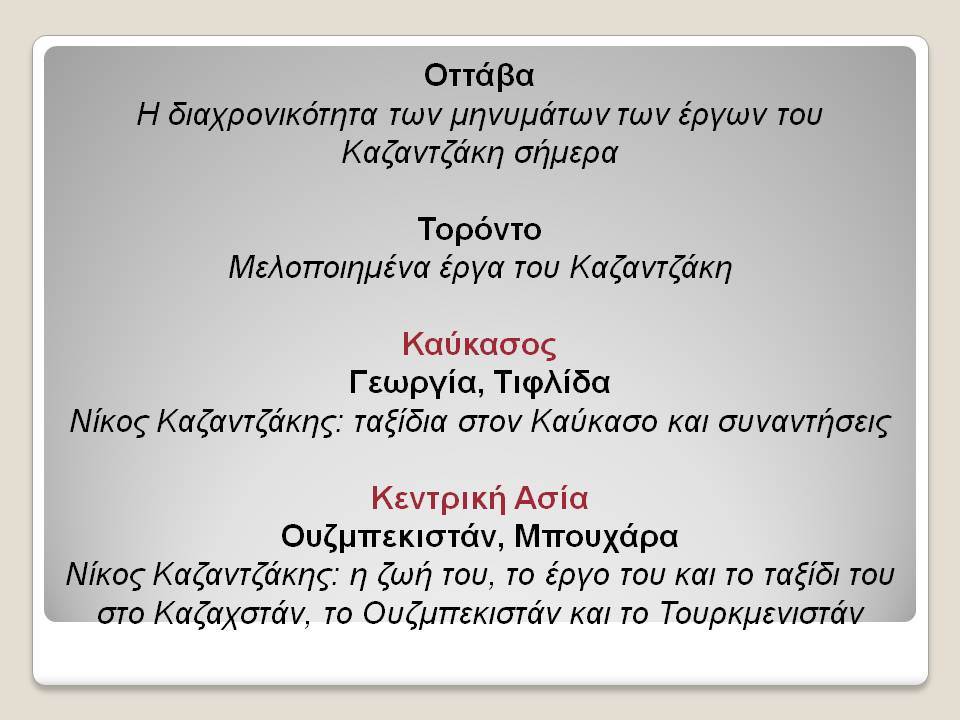 Οττάβα
Η διαχρονικότητα των μηνυμάτων των έργων του Καζαντζάκη σήμερα

Τορόντο
Μελοποιημένα έργα του Καζαντζάκη

Καύκασος
Γεωργία, Τιφλίδα
Νίκος Καζαντζάκης: ταξίδια στον Καύκασο και συναντήσεις

Κεντρική Ασία
Ουζμπεκιστάν, Μπουχάρα
Νίκος Καζαντζάκης: η ζωή του, το έργο του και το ταξίδι του στο Καζαχστάν, το Ουζμπεκιστάν και το Τουρκμενιστάν